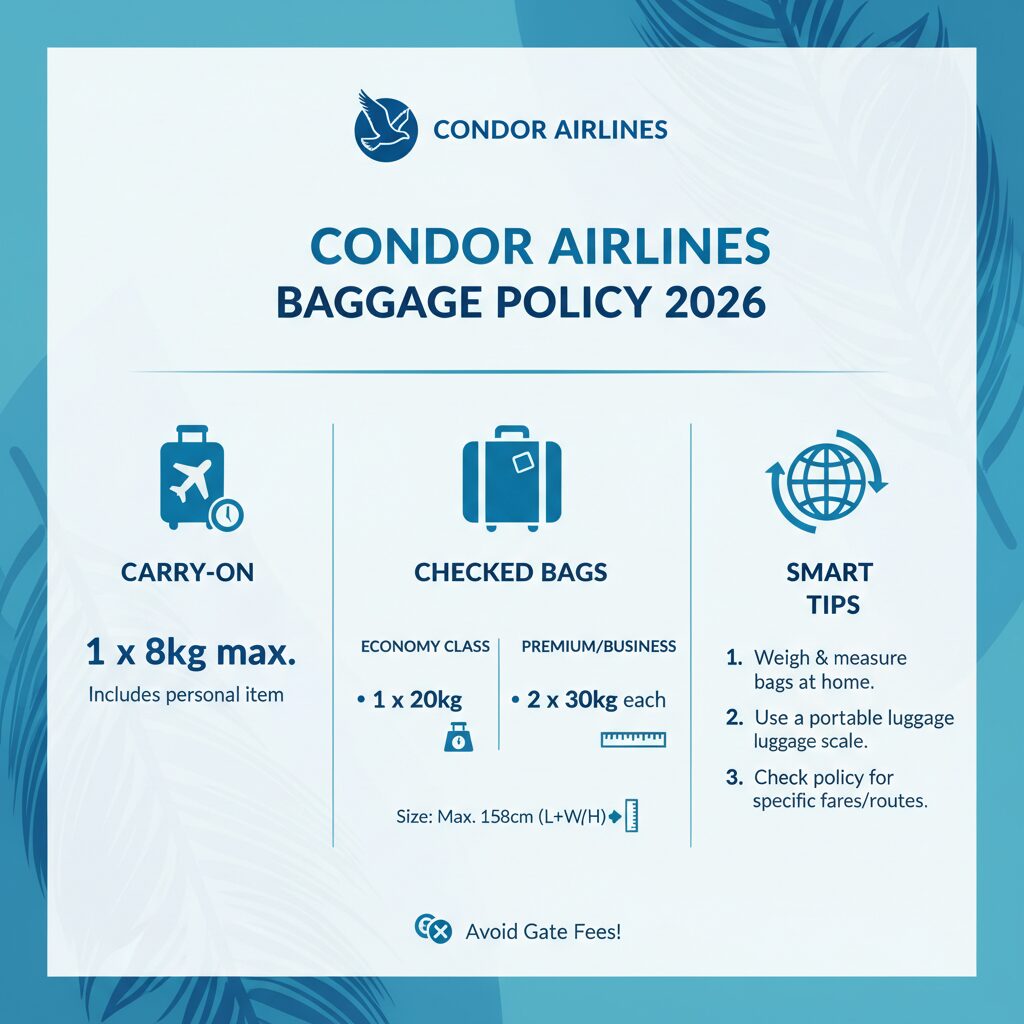 CONDOR AIRLINES

CONDOR AIRLINES
BAGGAGE POLICY 2026

CARRY-ON

1 x 8kg max.

Includes personal item

CHECKED BAGS

ECONOMY CLASS

• 1 x 20kg

PREMIUM/BUSINESS

• 2 x 30kg each

Size: Max. 158cm (L+W/H)

SMART TIPS

1. Weigh & measure bags at home.

2. Use a portable luggage luggage scale.

3. Check policy for specific fares/routes.

Avoid Gate Fees!